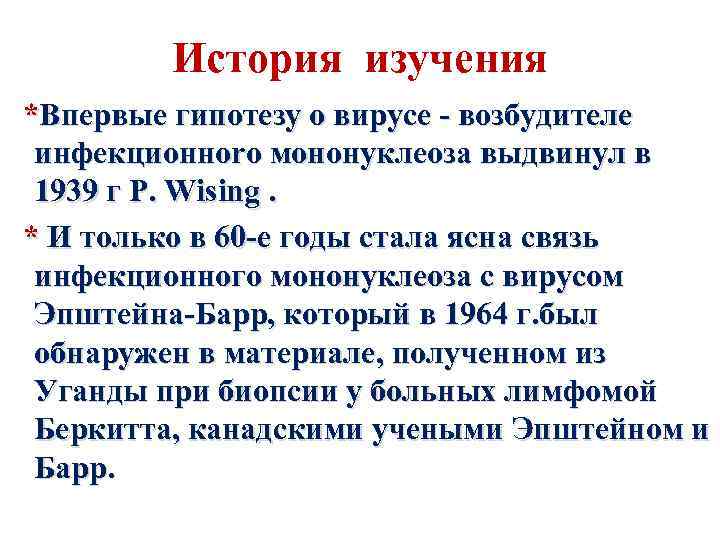 История изучения

*Впервые гипотезу о вирусе - возбудителе инфекционного мононуклеоза выдвинул в 1939 г P. Wising .

* И только в 60-е годы стала ясна связь инфекционного мононуклеоза с вирусом Эпштейна-Барр, который в 1964 г.был обнаружен в материале, полученном из Уганды при биопсии у больных лимфомой Беркитта, канадскими учеными Эпштейном и Барр.